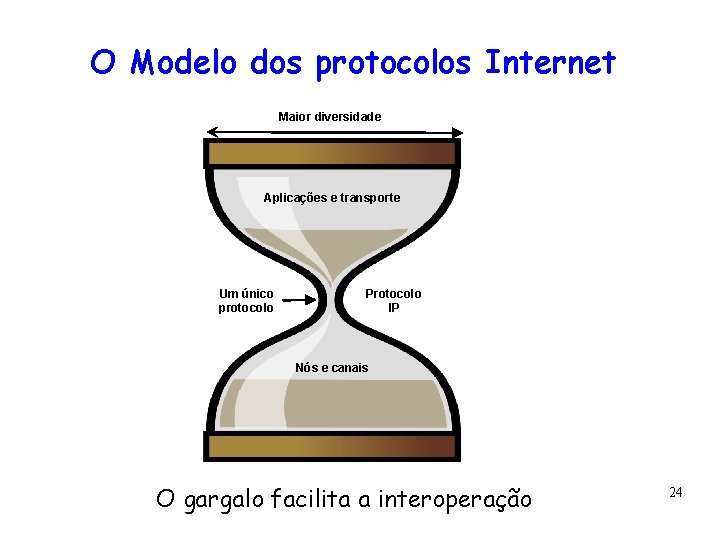 O Modelo dos protocolos Internet

Maior diversidade

Aplicações e transporte

Um único protocolo

Protocolo IP

Nós e canais

O gargalo facilita a interoperação

24